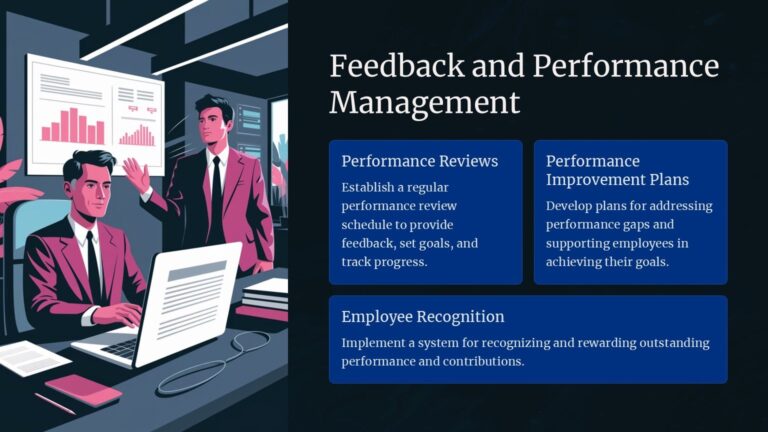 Feedback and Performance Management

Performance Reviews

Establish a regular performance review schedule to provide feedback, set goals, and track progress.

Performance Improvement Plans

Develop plans for addressing performance gaps and supporting employees in achieving their goals.

Employee Recognition

Implement a system for recognizing and rewarding outstanding performance and contributions.